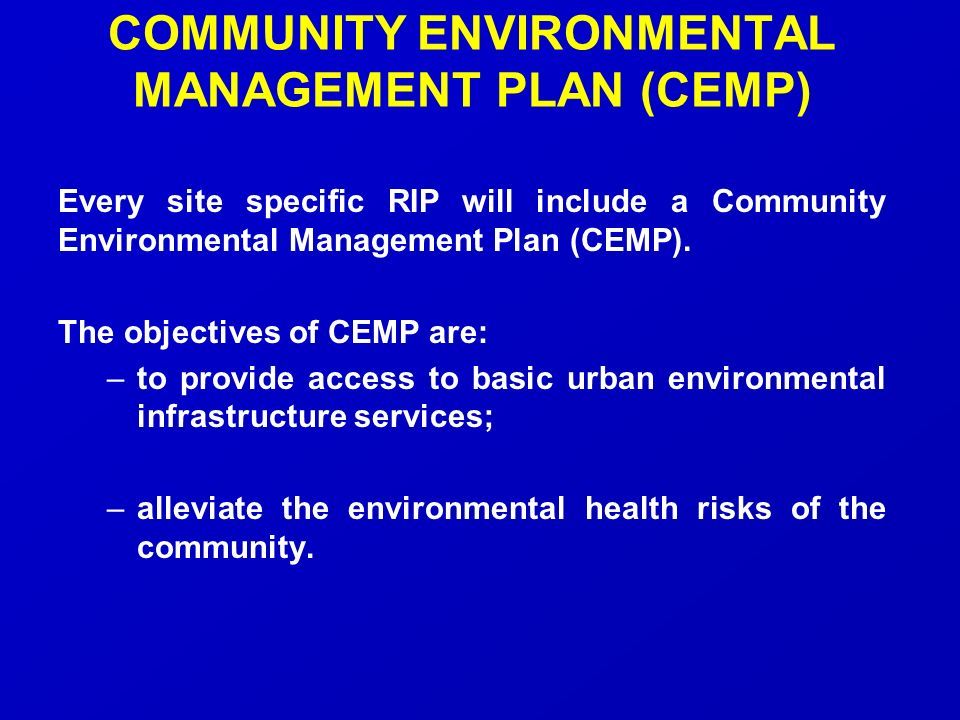 COMMUNITY ENVIRONMENTAL MANAGEMENT PLAN (CEMP)

Every site specific RIP will include a Community Environmental Management Plan (CEMP).

The objectives of CEMP are:

– to provide access to basic urban environmental infrastructure services;

– alleviate the environmental health risks of the community.